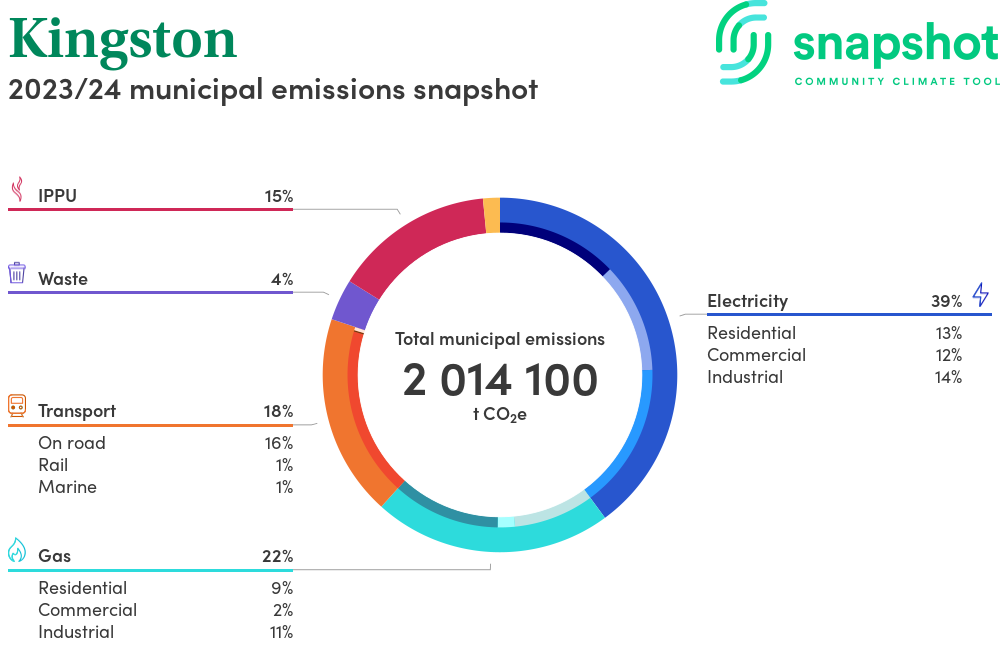 Kingston
2023/24 municipal emissions snapshot

snapshot
COMMUNITY CLIMATE TOOL

IPPU 15%

Waste 4%

Transport 18%
On road 16%
Rail 1%
Marine 1%

Gas 22%
Residential 9%
Commercial 2%
Industrial 11%

Total municipal emissions
2 014 100
t $CO_2e$

Electricity 39%
Residential 13%
Commercial 12%
Industrial 14%